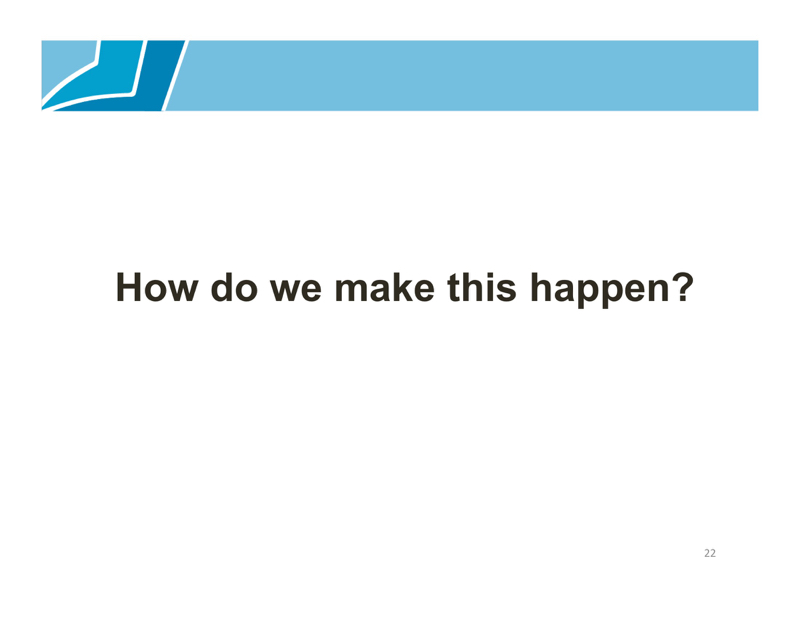 How do we make this happen?

22